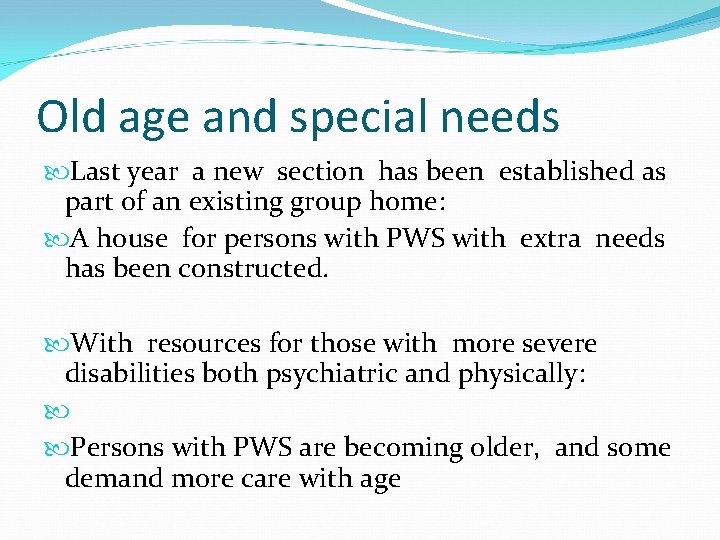 Old age and special needs

Last year a new section has been established as part of an existing group home:

A house for persons with PWS with extra needs has been constructed.

With resources for those with more severe disabilities both psychiatric and physically:

Persons with PWS are becoming older, and some demand more care with age